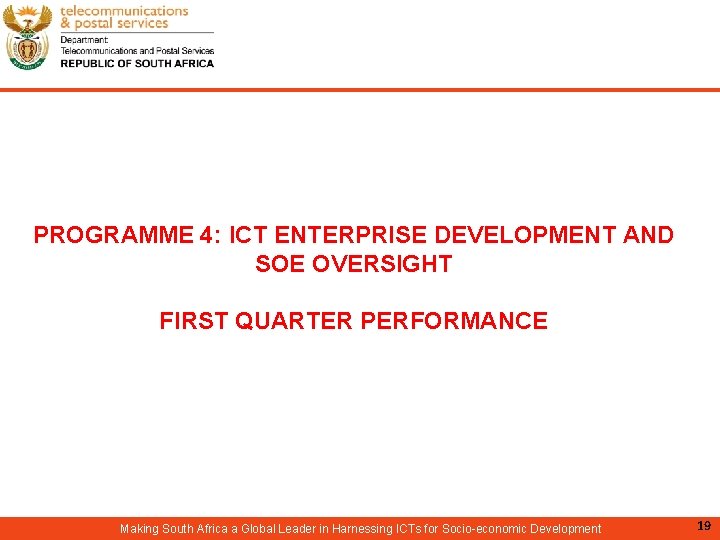 telecommunications
& postal services
Department:
Telecommunications and Postal Services
REPUBLIC OF SOUTH AFRICA

PROGRAMME 4: ICT ENTERPRISE DEVELOPMENT AND SOE OVERSIGHT

FIRST QUARTER PERFORMANCE

Making South Africa a Global Leader in Harnessing ICTs for Socio-economic Development

19